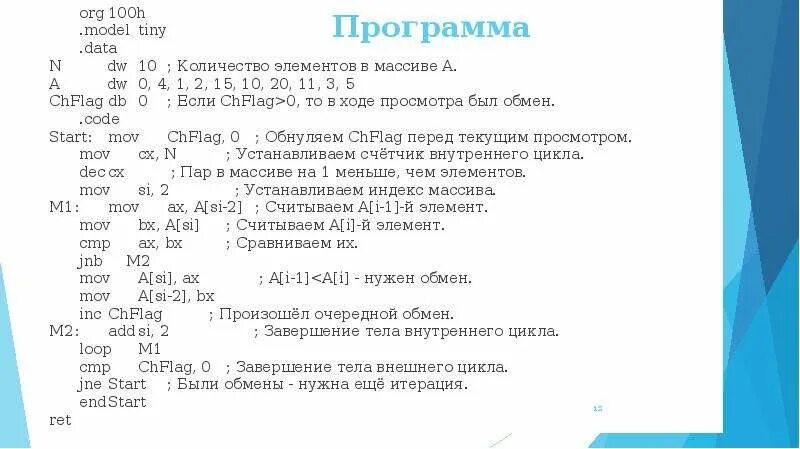 Программа

org 100h
.model tiny
.data
N dw 10 ; Количество элементов в массиве A.
A dw 0, 4, 1, 2, 15, 10, 20, 11, 3, 5
ChFlag db 0 ; Если ChFlag>0, то в ходе просмотра был обмен.
.code
Start: mov ChFlag, 0 ; Обнуляем ChFlag перед текущим просмотром.
mov cx, N ; Устанавливаем счётчик внутреннего цикла.
dec cx ; Пар в массиве на 1 меньше, чем элементов.
mov si, 2 ; Устанавливаем индекс массива.
M1: mov ax, A[si-2] ; Считываем A[i-1]-й элемент.
mov bx, A[si] ; Считываем A[i]-й элемент.
cmp ax, bx ; Сравниваем их.
jnb M2
mov A[si], ax ; A[i-1]<A[i] - нужен обмен.
mov A[si-2], bx
inc ChFlag ; Произошёл очередной обмен.
M2: add si, 2 ; Завершение тела внутреннего цикла.
loop M1
cmp ChFlag, 0 ; Завершение тела внешнего цикла.
jne Start ; Были обмены - нужна ещё итерация.
end Start
ret

12